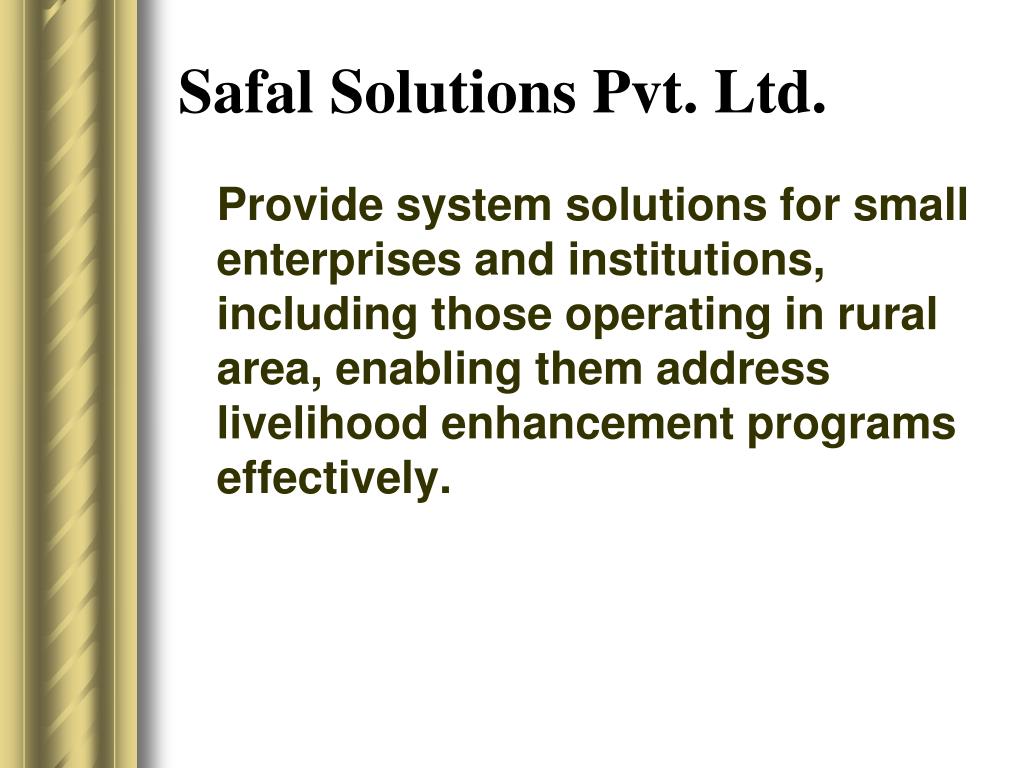 Safal Solutions Pvt. Ltd.

Provide system solutions for small enterprises and institutions, including those operating in rural area, enabling them address livelihood enhancement programs effectively.